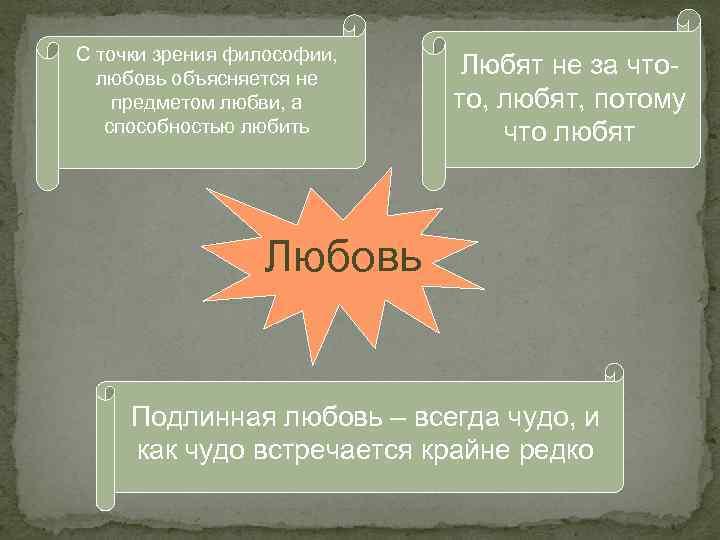 С точки зрения философии, любовь объясняется не предметом любви, а способностью любить

Любят не за что-то, любят, потому что любят

Любовь

Подлинная любовь – всегда чудо, и как чудо встречается крайне редко